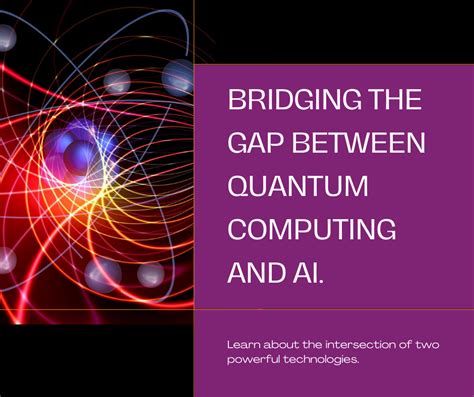 BRIDGING THE GAP BETWEEN QUANTUM COMPUTING AND AI.

Learn about the intersection of two powerful technologies.